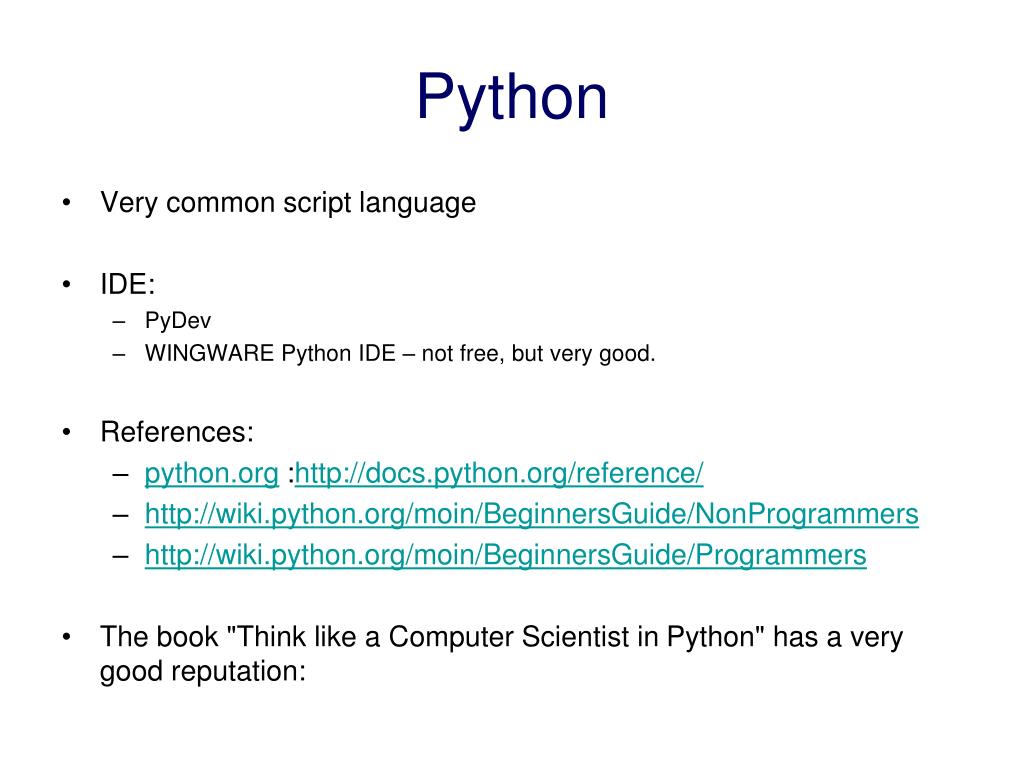 Python

• Very common script language

• IDE:
– PyDev
– WINGWARE Python IDE – not free, but very good.

• References:
– python.org :http://docs.python.org/reference/
– http://wiki.python.org/moin/BeginnersGuide/NonProgrammers
– http://wiki.python.org/moin/BeginnersGuide/Programmers

• The book "Think like a Computer Scientist in Python" has a very good reputation: